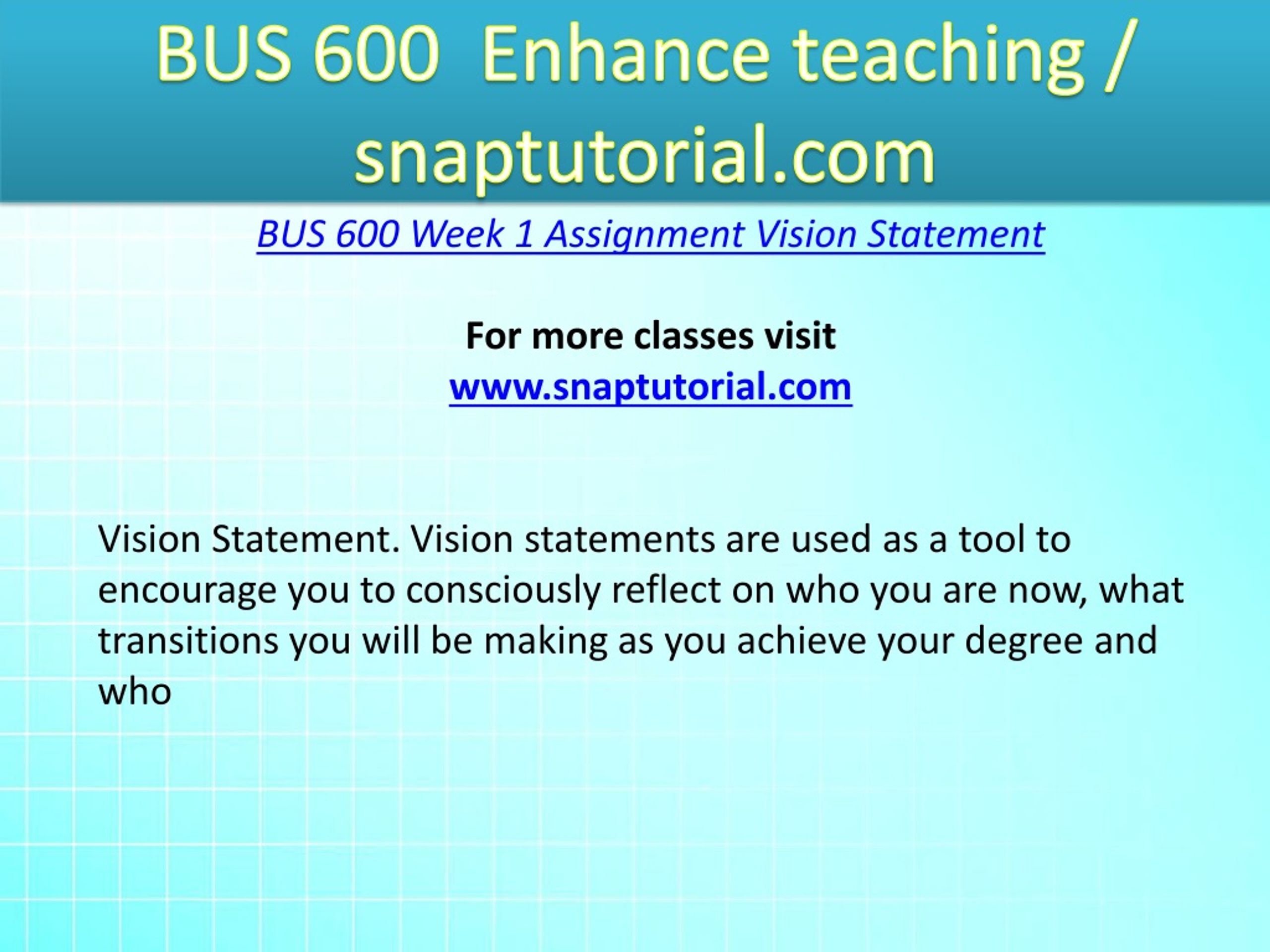 BUS 600 Enhance teaching / snaptutorial.com

BUS 600 Week 1 Assignment Vision Statement

For more classes visit
www.snaptutorial.com

Vision Statement. Vision statements are used as a tool to encourage you to consciously reflect on who you are now, what transitions you will be making as you achieve your degree and who